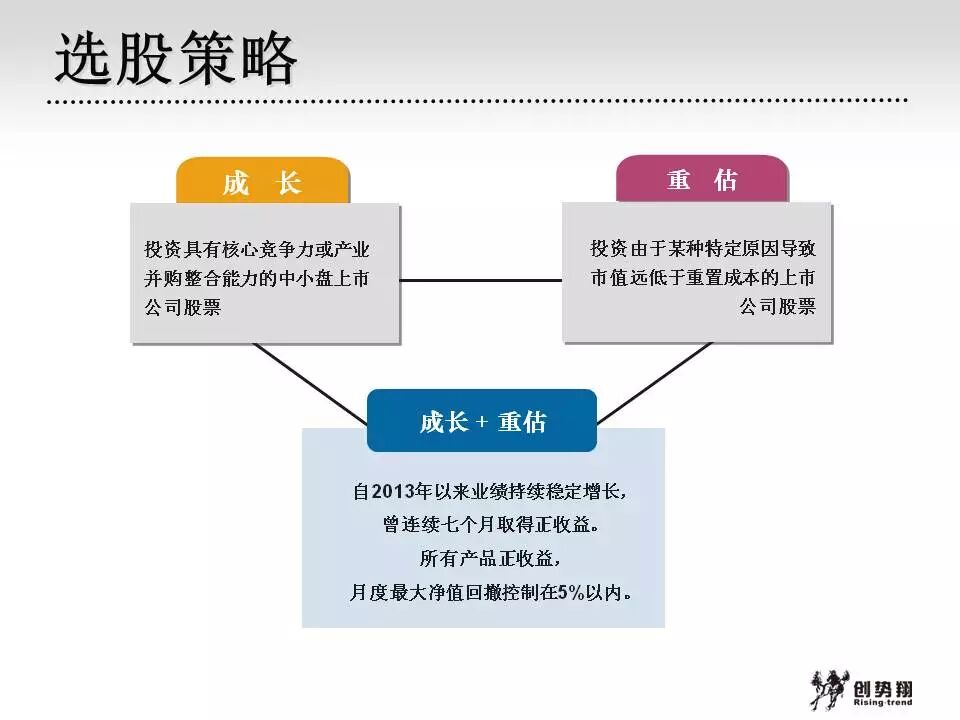 选股策略

成 长

投资具有核心竞争力或产业并购整合能力的中小盘上市公司股票

重 估

投资由于某种特定原因导致市值远低于重置成本的上市公司股票

成长 + 重估

自2013年以来业绩持续稳定增长，
曾连续七个月取得正收益。
所有产品正收益，
月度最大净值回撤控制在5%以内。

创势翔
Rising-trend